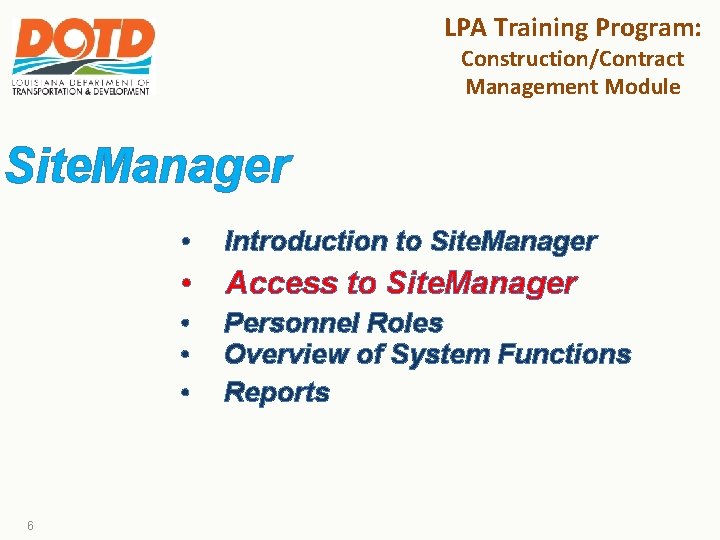 DOTD
LOUISIANA DEPARTMENT OF TRANSPORTATION & DEVELOPMENT

LPA Training Program:
Construction/Contract Management Module

SiteManager

• Introduction to SiteManager
• Access to SiteManager
• Personnel Roles
• Overview of System Functions
• Reports

6